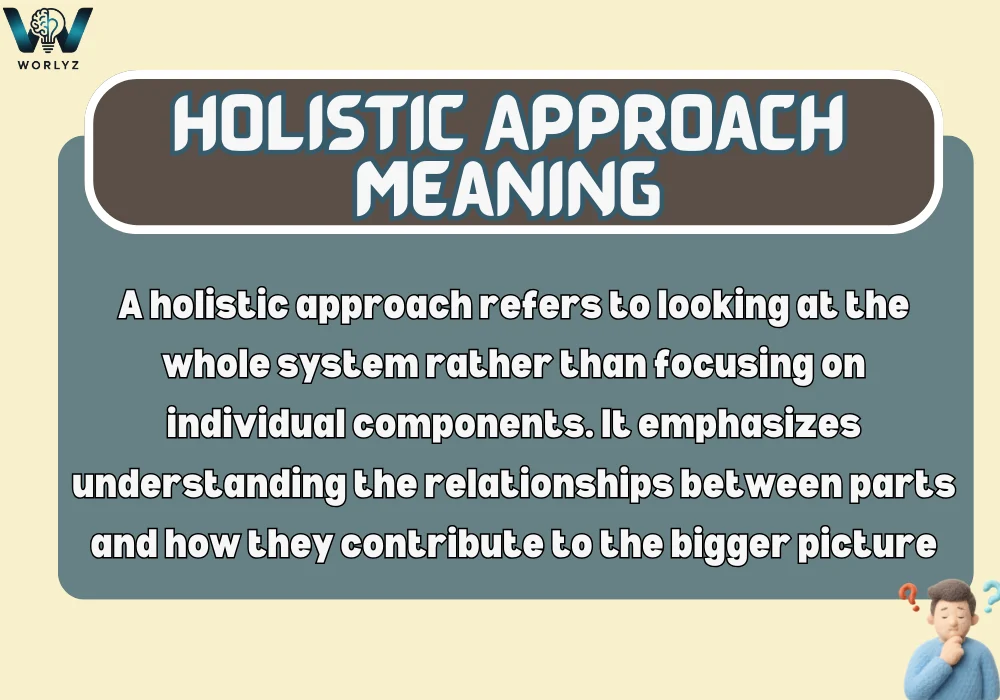 WORLYZ

HOLISTIC APPROACH MEANING

A holistic approach refers to looking at the whole system rather than focusing on individual components. It emphasizes understanding the relationships between parts and how they contribute to the bigger picture

? ?